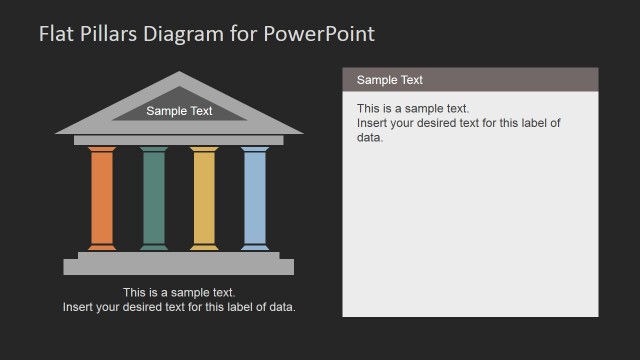 Flat Pillars Diagram for PowerPoint

Sample Text

This is a sample text.
Insert your desired text for this label of data.

Sample Text

This is a sample text.
Insert your desired text for this label of data.